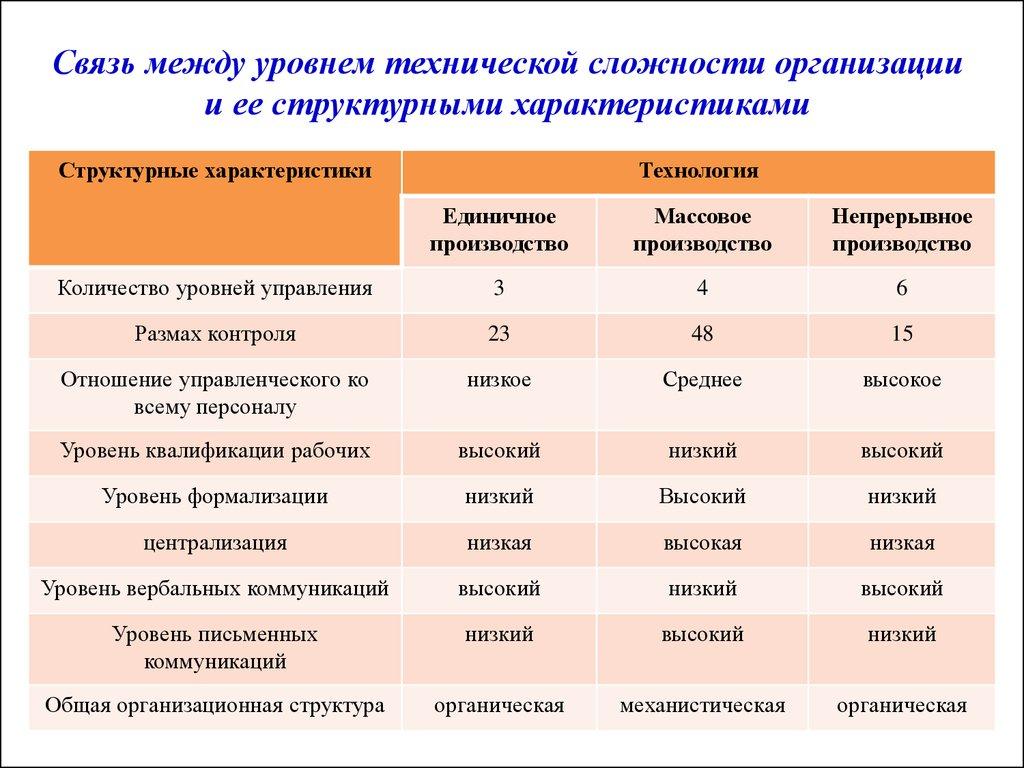 Связь между уровнем технической сложности организации и ее структурными характеристиками

| Структурные характеристики | Технология | | |
|---|---|---|---|
| | Единичное производство | Массовое производство | Непрерывное производство |
| Количество уровней управления | 3 | 4 | 6 |
| Размах контроля | 23 | 48 | 15 |
| Отношение управленческого ко всему персоналу | низкое | Среднее | высокое |
| Уровень квалификации рабочих | высокий | низкий | высокий |
| Уровень формализации | низкий | Высокий | низкий |
| централизация | низкая | высокая | низкая |
| Уровень вербальных коммуникаций | высокий | низкий | высокий |
| Уровень письменных коммуникаций | низкий | высокий | низкий |
| Общая организационная структура | органическая | механистическая | органическая |